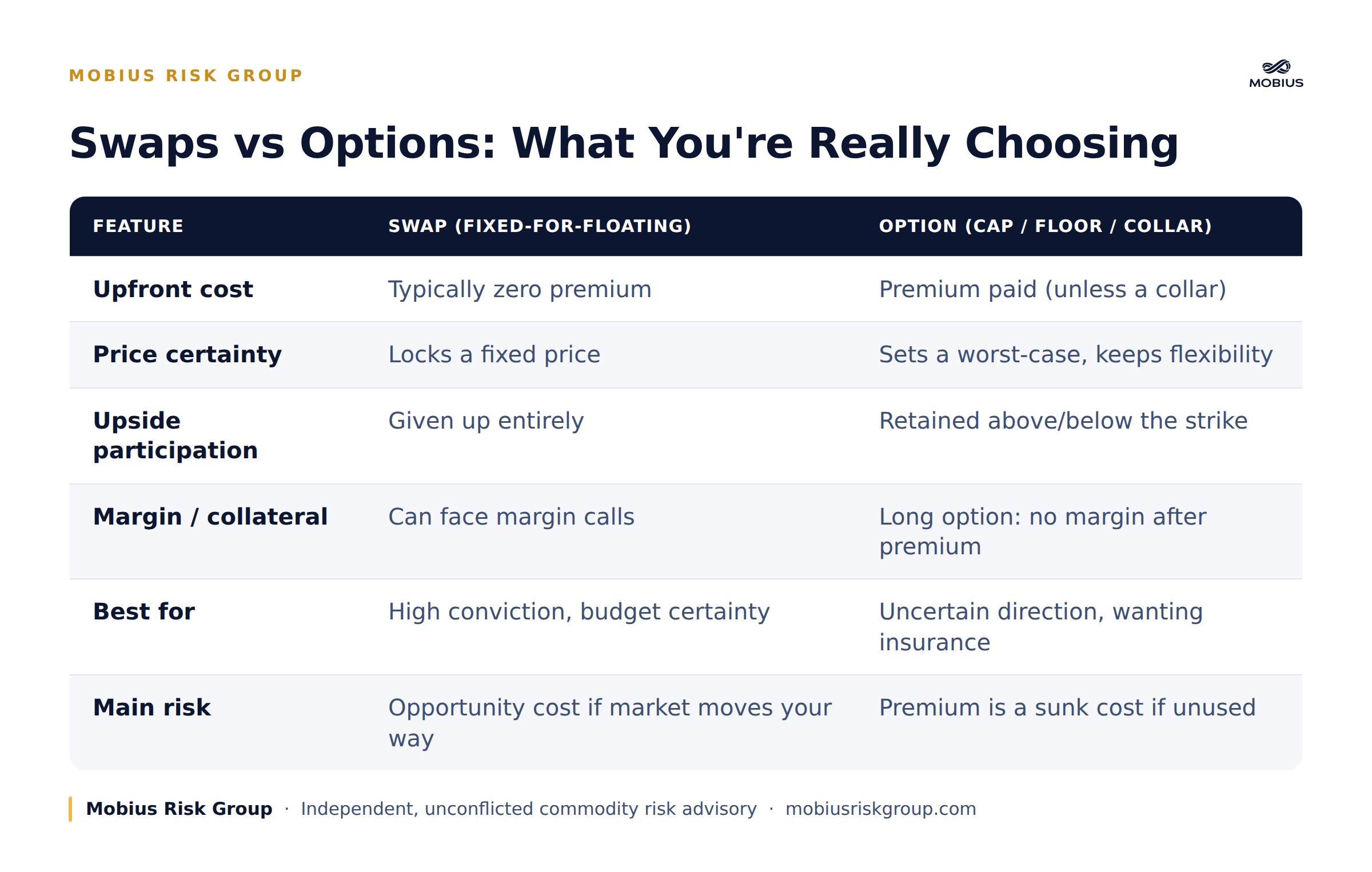 MOBIUS RISK GROUP

MOBIUS

Swaps vs Options: What You're Really Choosing

| FEATURE | SWAP (FIXED-FOR-FLOATING) | OPTION (CAP / FLOOR / COLLAR) |
|---|---|---|
| Upfront cost | Typically zero premium | Premium paid (unless a collar) |
| Price certainty | Locks a fixed price | Sets a worst-case, keeps flexibility |
| Upside participation | Given up entirely | Retained above/below the strike |
| Margin / collateral | Can face margin calls | Long option: no margin after premium |
| Best for | High conviction, budget certainty | Uncertain direction, wanting insurance |
| Main risk | Opportunity cost if market moves your way | Premium is a sunk cost if unused |

Mobius Risk Group · Independent, unconflicted commodity risk advisory · mobiusriskgroup.com